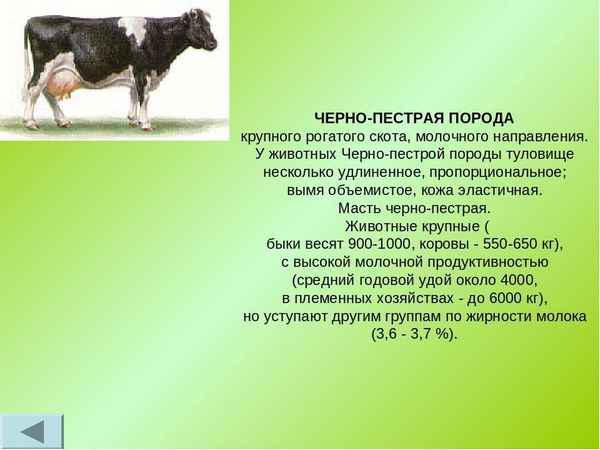 ЧЕРНО-ПЕСТРАЯ ПОРОДА
крупного рогатого скота, молочного направления.
У животных Черно-пестрой породы туловище несколько удлиненное, пропорциональное; вымя объемистое, кожа эластичная.
Масть черно-пестрая.
Животные крупные (
быки весят 900-1000, коровы - 550-650 кг),
с высокой молочной продуктивностью
(средний годовой удой около 4000,
в племенных хозяйствах - до 6000 кг),
но уступают другим группам по жирности молока
(3,6 - 3,7 %).